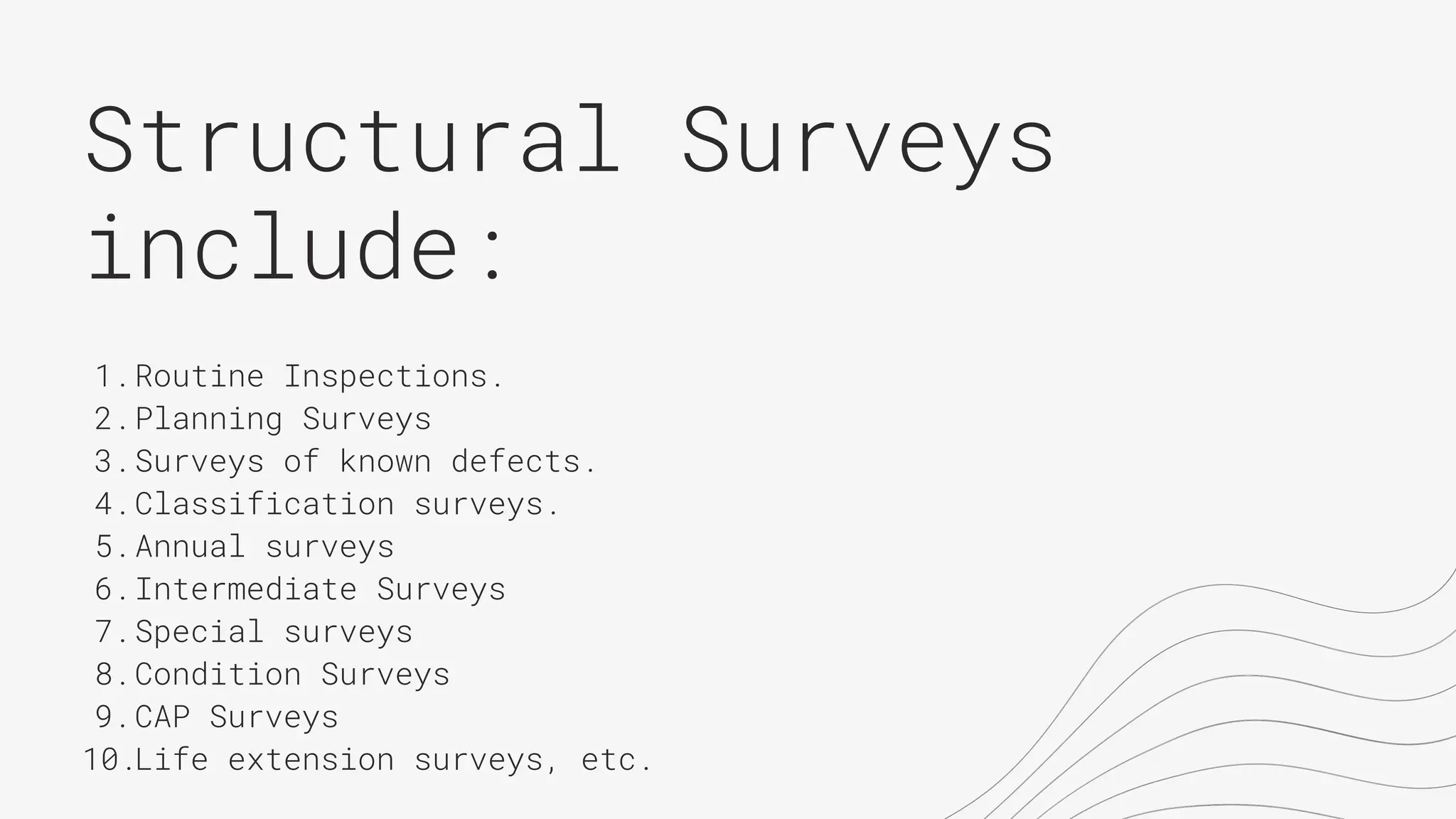 Structural Surveys include:

1. Routine Inspections.
2. Planning Surveys
3. Surveys of known defects.
4. Classification surveys.
5. Annual surveys
6. Intermediate Surveys
7. Special surveys
8. Condition Surveys
9. CAP Surveys
10. Life extension surveys, etc.